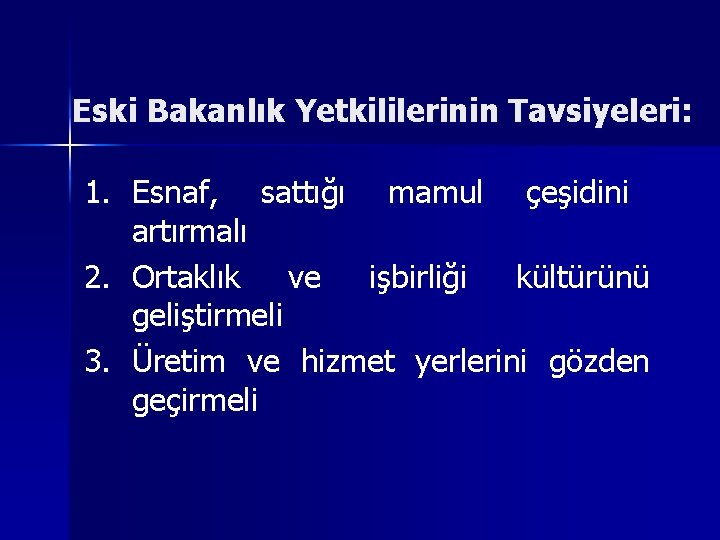 Eski Bakanlık Yetkililerinin Tavsiyeleri:

1. Esnaf, sattığı mamul çeşidini artırmalı
2. Ortaklık ve işbirliği kültürünü geliştirmeli
3. Üretim ve hizmet yerlerini gözden geçirmeli